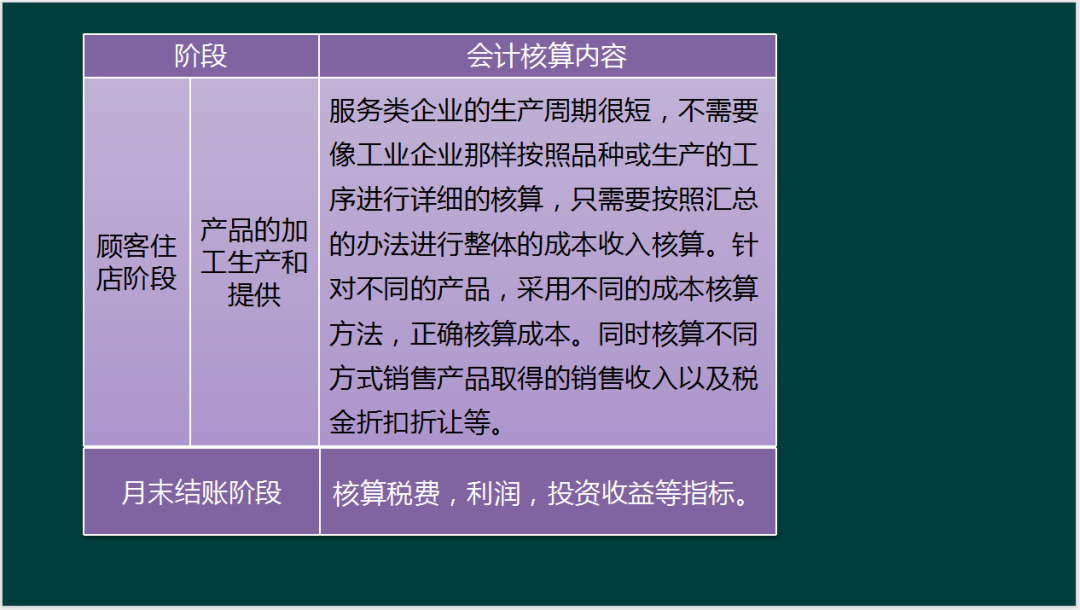 | 阶段 | | 会计核算内容 |
|---|---|---|
| 顾客住店阶段 | 产品的加工生产和提供 | 服务类企业的生产周期很短，不需要像工业企业那样按照品种或生产的工序进行详细的核算，只需要按照汇总的办法进行整体的成本收入核算。针对不同的产品，采用不同的成本核算方法，正确核算成本。同时核算不同方式销售产品取得的销售收入以及税金折扣折让等。 |
| 月末结账阶段 | | 核算税费，利润，投资收益等指标。 |